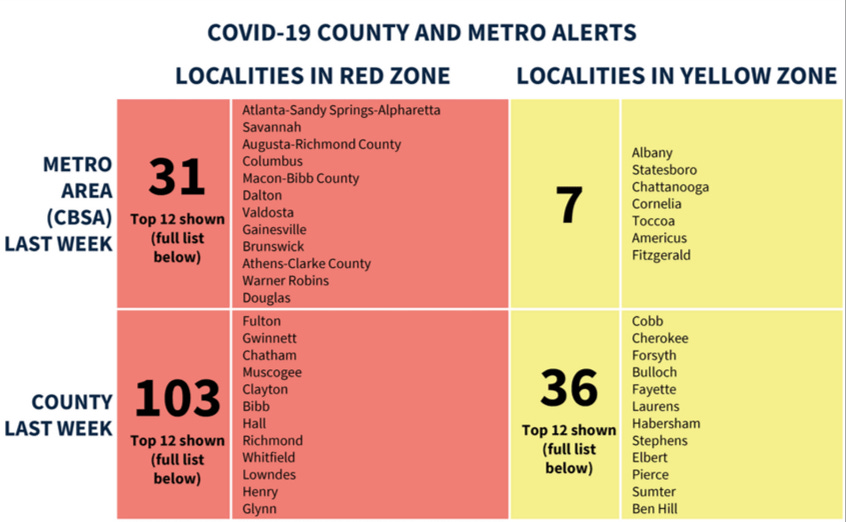 COVID-19 COUNTY AND METRO ALERTS

| | LOCALITIES IN RED ZONE | | LOCALITIES IN YELLOW ZONE | |
|---|---|---|---|---|
| METRO AREA (CBSA) LAST WEEK | 31 Top 12 shown (full list below) | Atlanta-Sandy Springs-Alpharetta Savannah Augusta-Richmond County Columbus Macon-Bibb County Dalton Valdosta Gainesville Brunswick Athens-Clarke County Warner Robins Douglas | 7 | Albany Statesboro Chattanooga Cornelia Toccoa Americus Fitzgerald |
| COUNTY LAST WEEK | 103 Top 12 shown (full list below) | Fulton Gwinnett Chatham Muscogee Clayton Bibb Hall Richmond Whitfield Lowndes Henry Glynn | 36 Top 12 shown (full list below) | Cobb Cherokee Forsyth Bulloch Fayette Laurens Habersham Stephens Elbert Pierce Sumter Ben Hill |